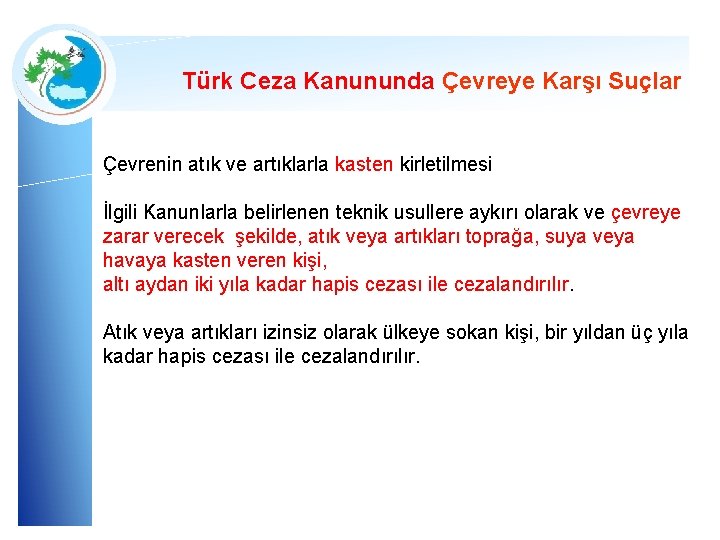 Türk Ceza Kanununda Çevreye Karşı Suçlar

Çevrenin atık ve artıklarla kasten kirletilmesi

İlgili Kanunlarla belirlenen teknik usullere aykırı olarak ve çevreye zarar verecek şekilde, atık veya artıkları toprağa, suya veya havaya kasten veren kişi,
altı aydan iki yıla kadar hapis cezası ile cezalandırılır.

Atık veya artıkları izinsiz olarak ülkeye sokan kişi, bir yıldan üç yıla kadar hapis cezası ile cezalandırılır.